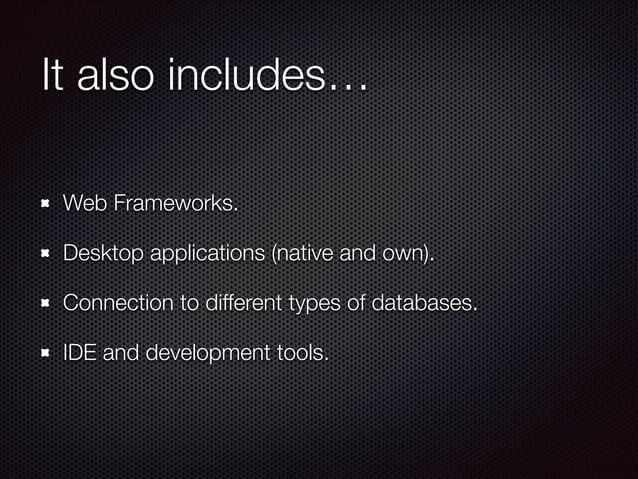 It also includes…

- Web Frameworks.
- Desktop applications (native and own).
- Connection to different types of databases.
- IDE and development tools.